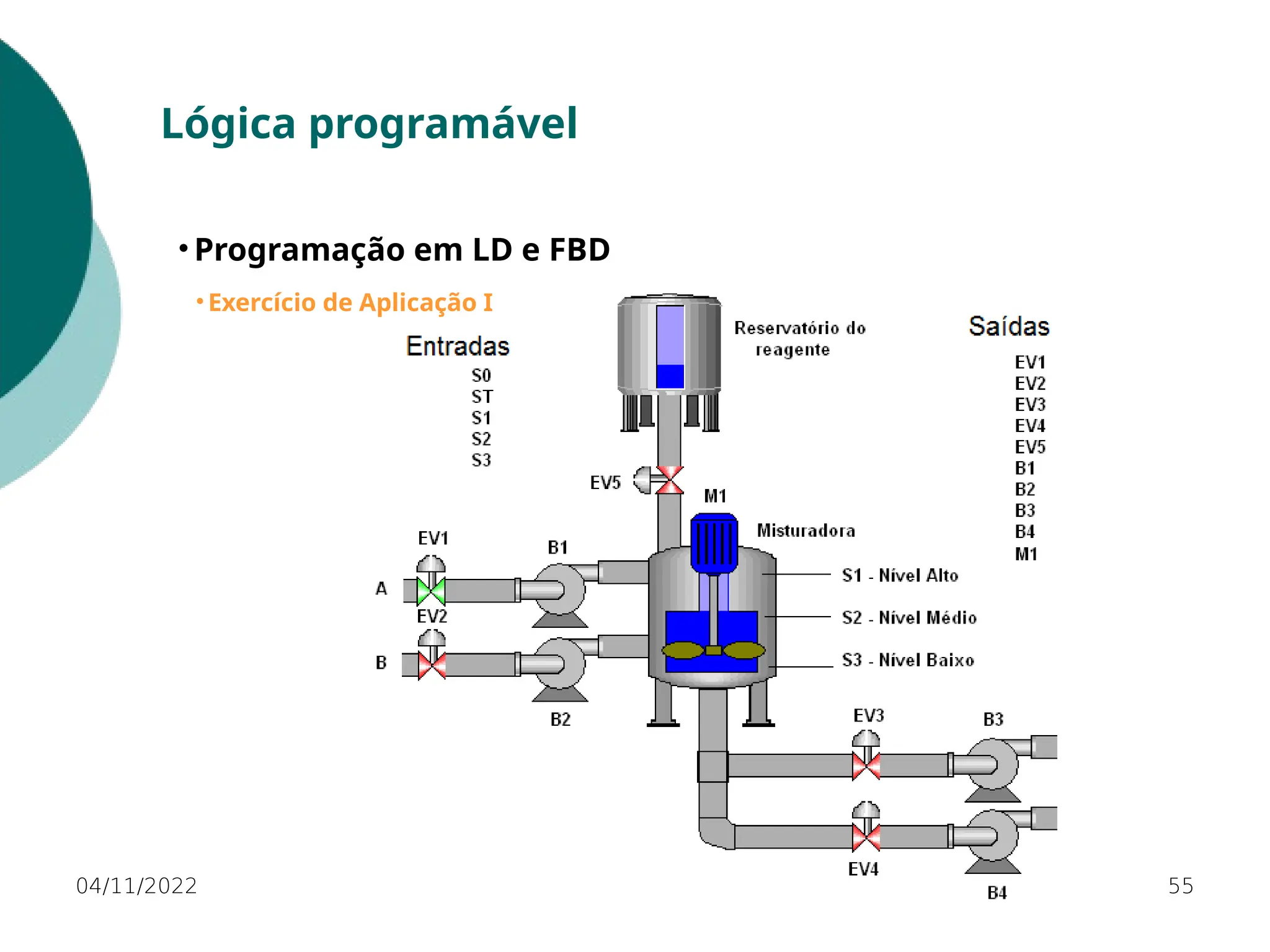 Lógica programável

• Programação em LD e FBD

• Exercício de Aplicação I

Entradas
S0
ST
S1
S2
S3

Reservatório do reagente

Saídas
EV1
EV2
EV3
EV4
EV5
B1
B2
B3
B4
M1

EV5

M1

Misturadora

EV1

B1

A

EV2

B

B2

S1 - Nível Alto

S2 - Nível Médio

S3 - Nível Baixo

EV3

B3

EV4

B4

04/11/2022

55